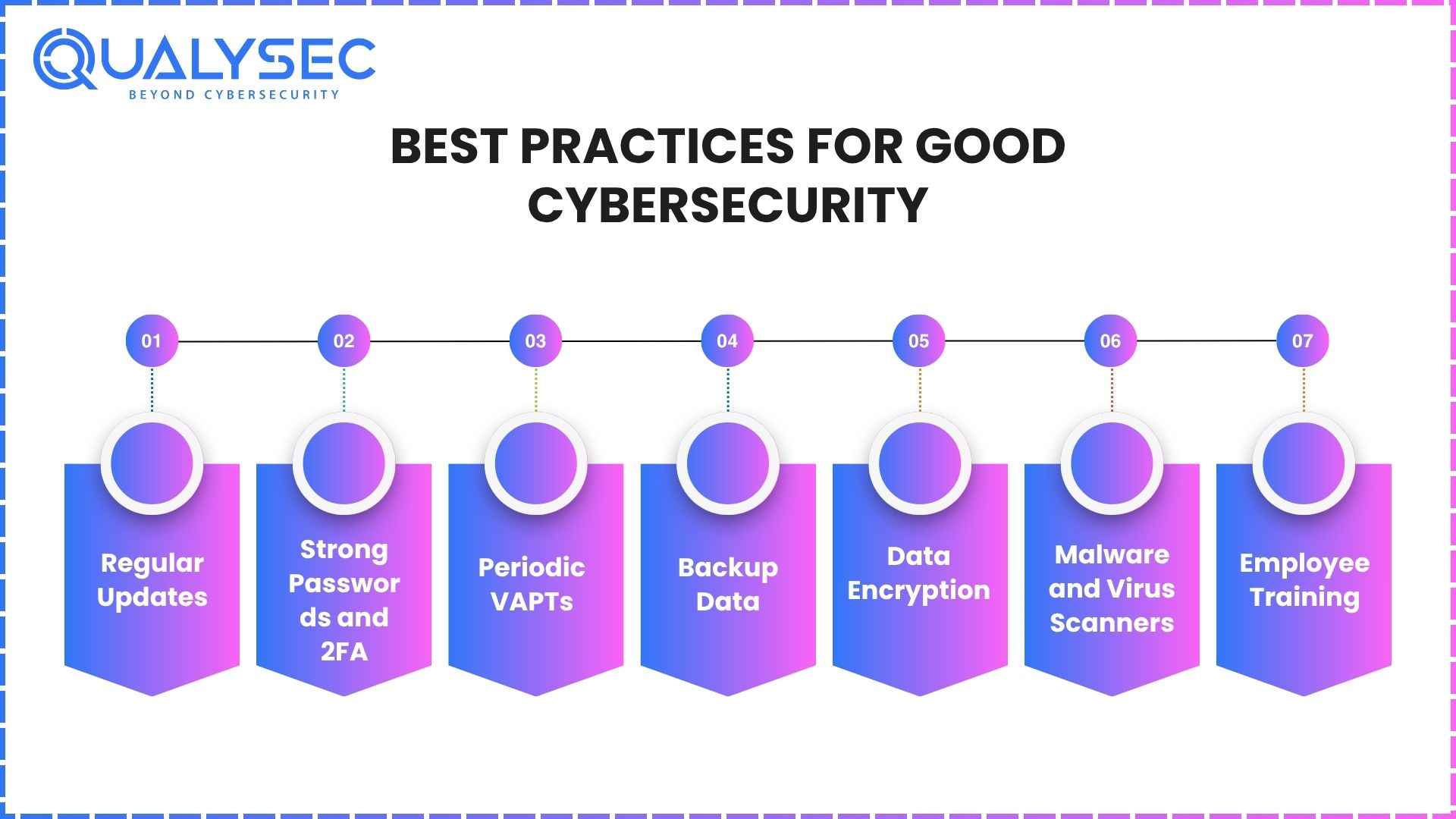 QUALYSEC
BEYOND CYBERSECURITY

BEST PRACTICES FOR GOOD CYBERSECURITY

01
Regular Updates

02
Strong Passwords and 2FA

03
Periodic VAPTs

04
Backup Data

05
Data Encryption

06
Malware and Virus Scanners

07
Employee Training